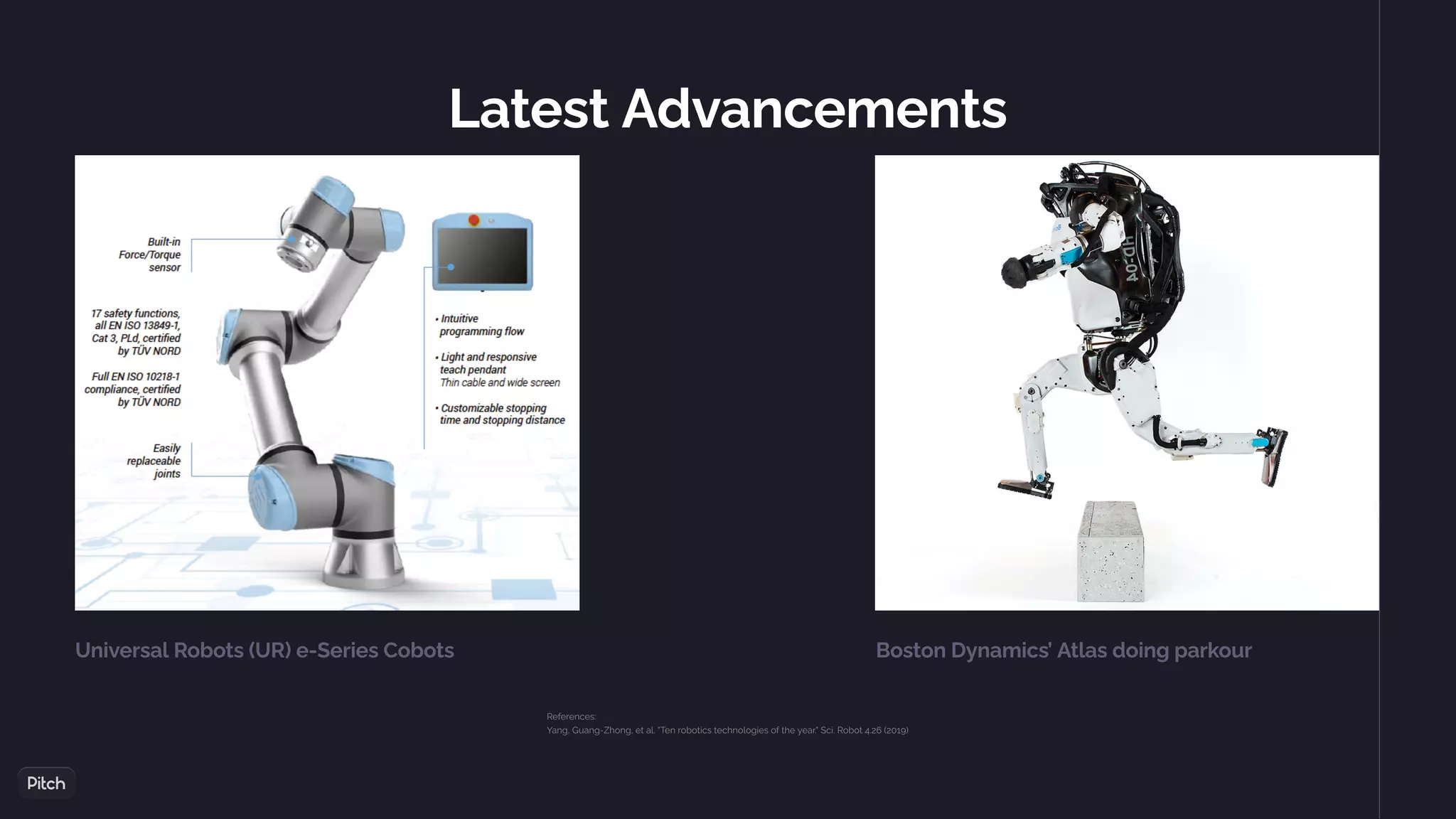 Latest Advancements

Built-in Force/Torque sensor

17 safety functions, all EN ISO 13849-1, Cat 3, PLd, certified by TÜV NORD

Full EN ISO 10218-1 compliance, certified by TÜV NORD

Easily replaceable joints

• Intuitive programming flow

• Light and responsive teach pendant
Thin cable and wide screen

• Customizable stopping time and stopping distance

HD-04

Universal Robots (UR) e-Series Cobots

Boston Dynamics' Atlas doing parkour

References:
Yang, Guang-Zhong, et al. "Ten robotics technologies of the year." Sci. Robot 4.26 (2019)

Pitch